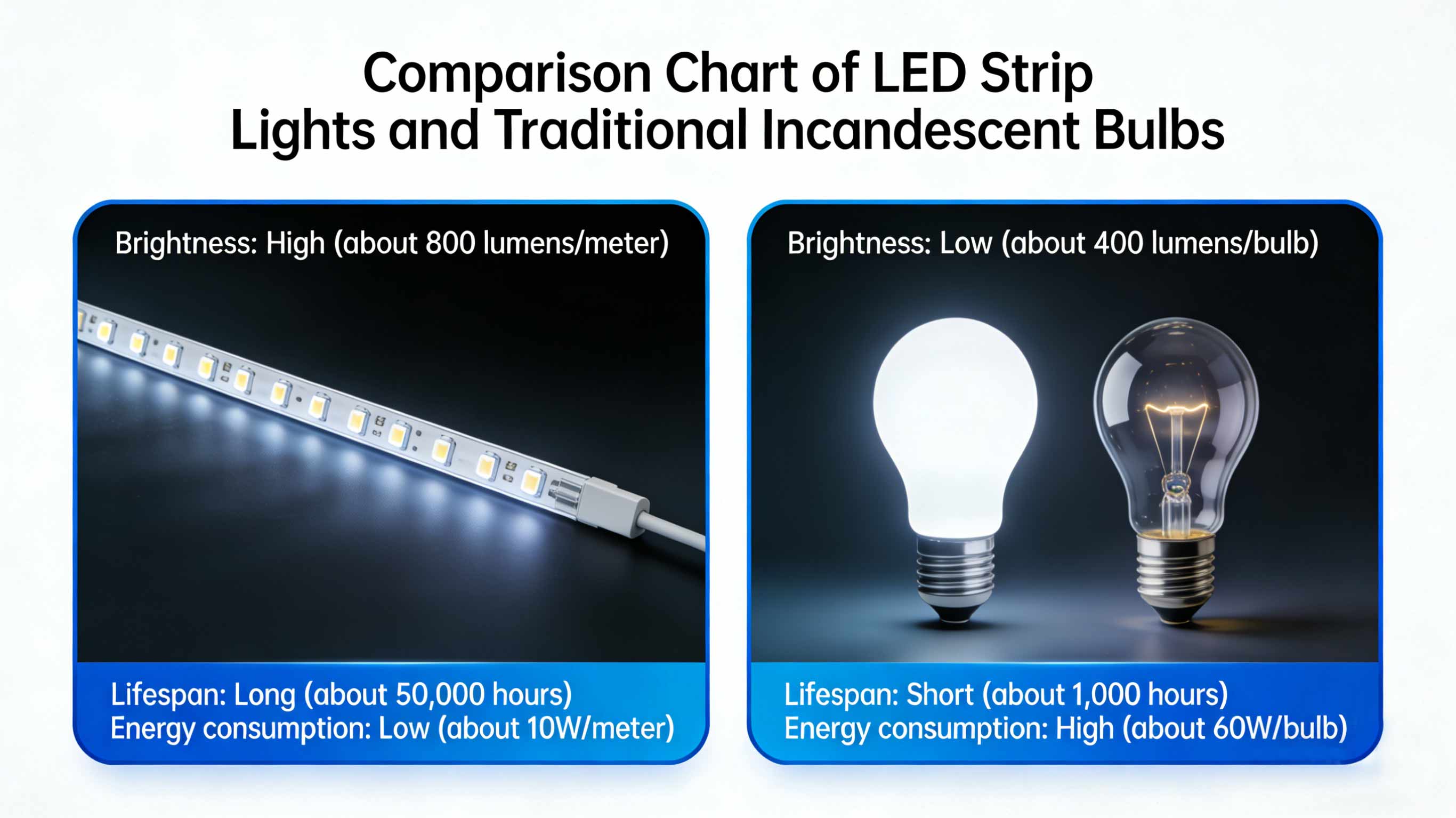 Comparison Chart of LED Strip Lights and Traditional Incandescent Bulbs

Brightness: High (about 800 lumens/meter)

Lifespan: Long (about 50,000 hours)
Energy consumption: Low (about 10W/meter)

Brightness: Low (about 400 lumens/bulb)

Lifespan: Short (about 1,000 hours)
Energy consumption: High (about 60W/bulb)